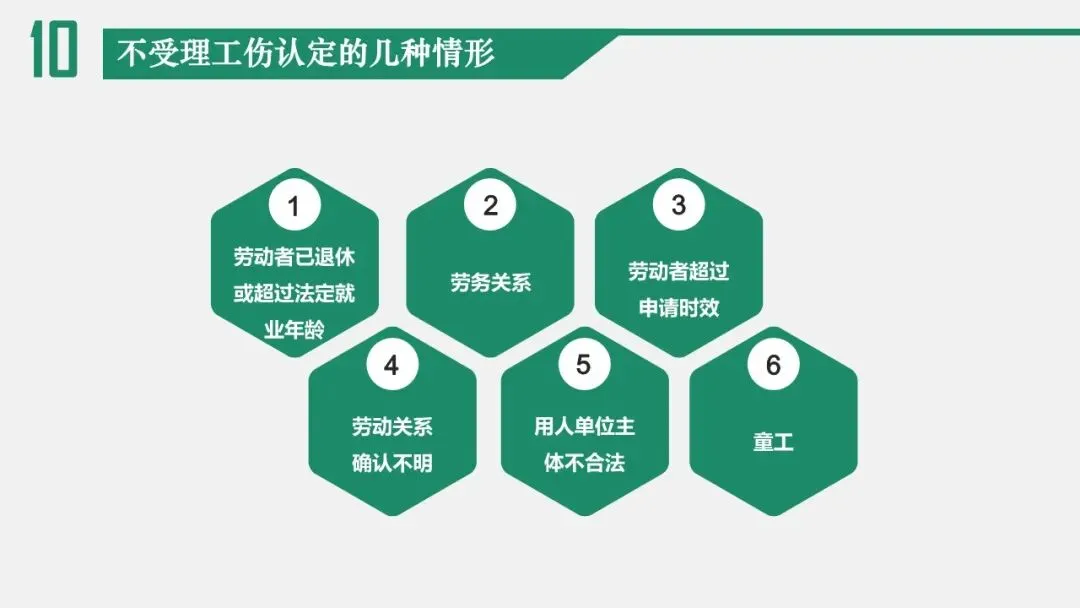 10 不受理工伤认定的几种情形

1
劳动者已退休或超过法定就业年龄

2
劳务关系

3
劳动者超过申请时效

4
劳动关系确认不明

5
用人单位主体不合法

6
童工